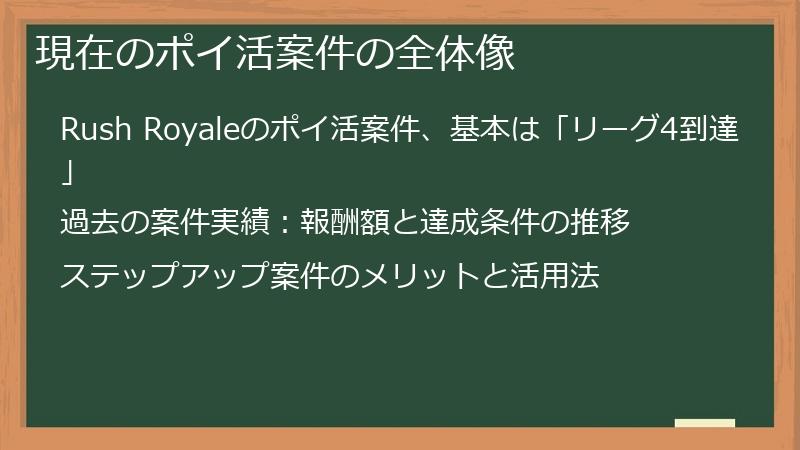 現在のポイ活案件の全体像

Rush Royaleのポイ活案件、基本は「リーグ4到達」

過去の案件実績：報酬額と達成条件の推移

ステップアップ案件のメリットと活用法